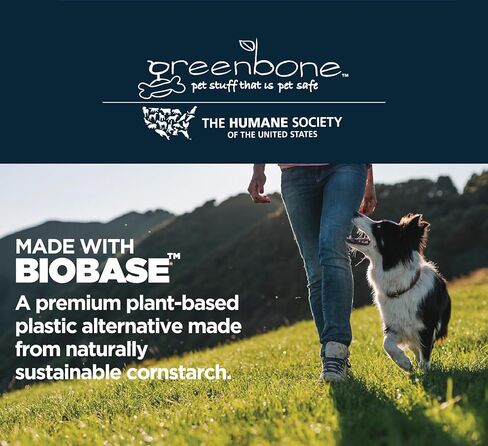 greenbone™
pet stuff that is pet safe

THE HUMANE SOCIETY
OF THE UNITED STATES

MADE WITH
BIOBASE™
A premium plant-based plastic alternative made from naturally sustainable cornstarch.